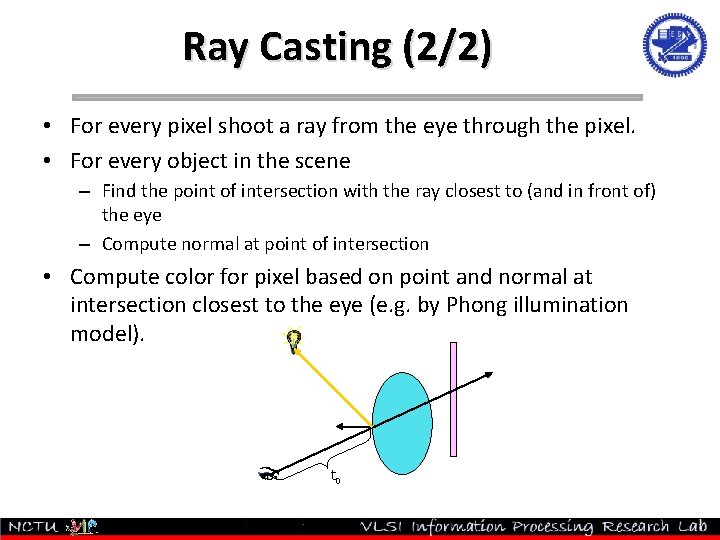 Ray Casting (2/2)

• For every pixel shoot a ray from the eye through the pixel.
• For every object in the scene
– Find the point of intersection with the ray closest to (and in front of) the eye
– Compute normal at point of intersection
• Compute color for pixel based on point and normal at intersection closest to the eye (e.g. by Phong illumination model).

$t_0$

NCTU

VLSI Information Processing Research Lab